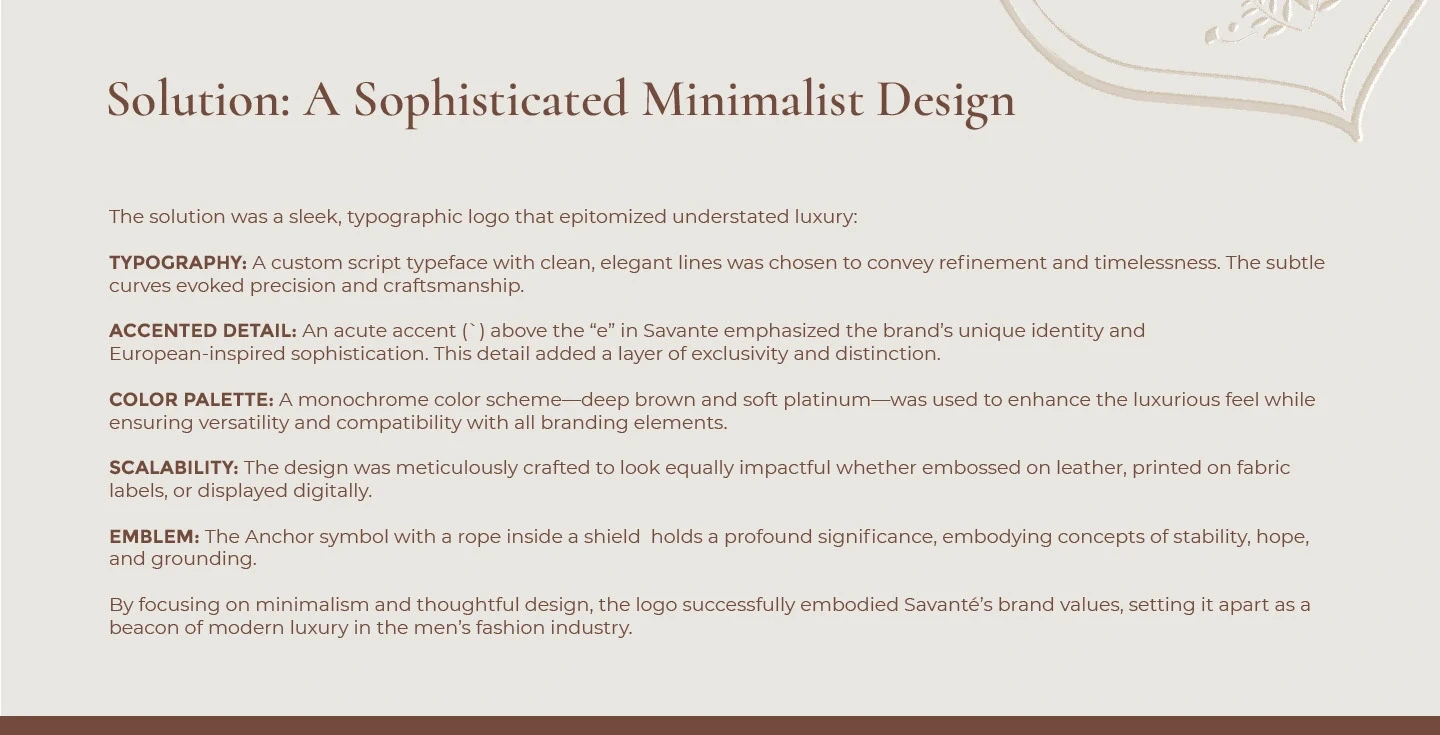 Solution: A Sophisticated Minimalist Design

The solution was a sleek, typographic logo that epitomized understated luxury:

TYPOGRAPHY: A custom script typeface with clean, elegant lines was chosen to convey refinement and timelessness. The subtle curves evoked precision and craftsmanship.

ACCENTED DETAIL: An acute accent (`) above the “e” in Savante emphasized the brand’s unique identity and European-inspired sophistication. This detail added a layer of exclusivity and distinction.

COLOR PALETTE: A monochrome color scheme—deep brown and soft platinum—was used to enhance the luxurious feel while ensuring versatility and compatibility with all branding elements.

SCALABILITY: The design was meticulously crafted to look equally impactful whether embossed on leather, printed on fabric labels, or displayed digitally.

EMBLEM: The Anchor symbol with a rope inside a shield holds a profound significance, embodying concepts of stability, hope, and grounding.

By focusing on minimalism and thoughtful design, the logo successfully embodied Savanté’s brand values, setting it apart as a beacon of modern luxury in the men’s fashion industry.